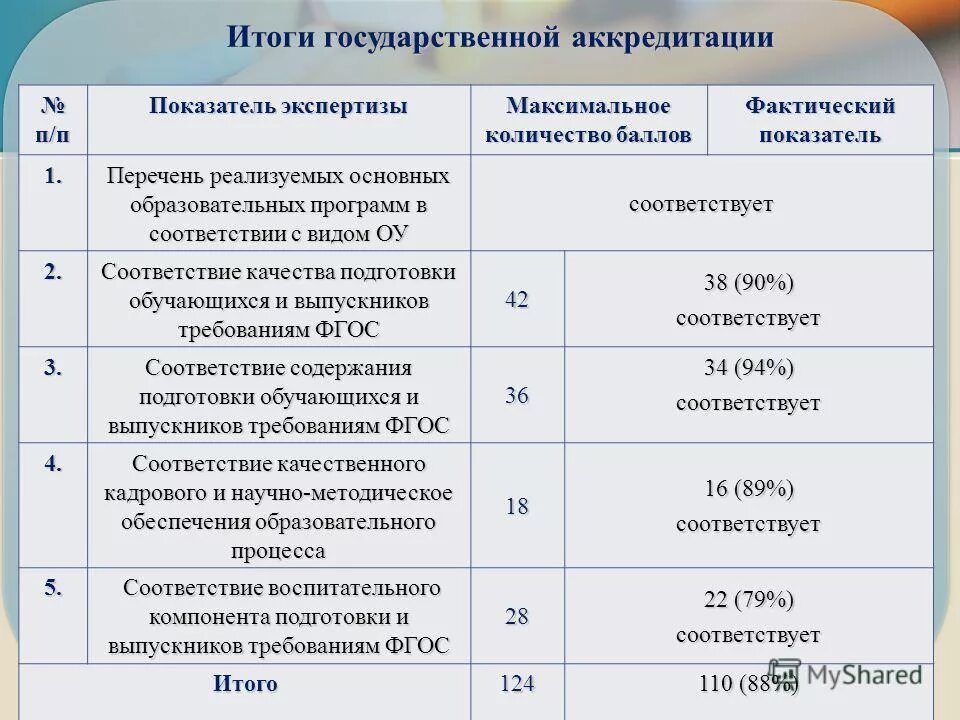 Итоги государственной аккредитации

| № п/п | Показатель экспертизы | Максимальное количество баллов | Фактический показатель |
|---|---|---|---|
| 1. | Перечень реализуемых основных образовательных программ в соответствии с видом ОУ | соответствует | |
| 2. | Соответствие качества подготовки обучающихся и выпускников требованиям ФГОС | 42 | 38 (90%) соответствует |
| 3. | Соответствие содержания подготовки обучающихся и выпускников требованиям ФГОС | 36 | 34 (94%) соответствует |
| 4. | Соответствие качественного кадрового и научно-методическое обеспечения образовательного процесса | 18 | 16 (89%) соответствует |
| 5. | Соответствие воспитательного компонента подготовки и выпускников требованиям ФГОС | 28 | 22 (79%) соответствует |
| Итого | | 124 | 110 (88%) |

MyShared